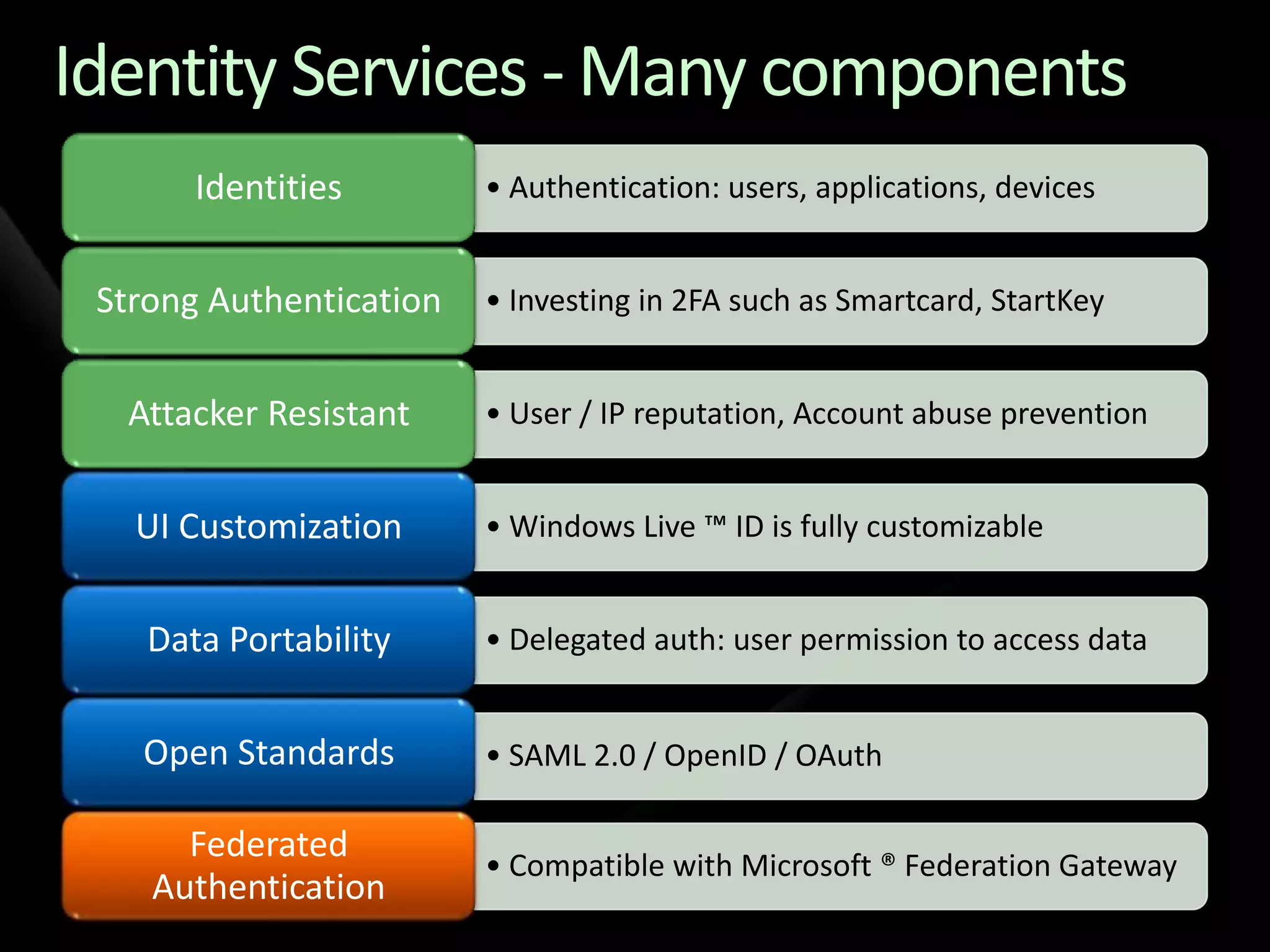 Identity Services - Many components

Identities

• Authentication: users, applications, devices

Strong Authentication

• Investing in 2FA such as Smartcard, StartKey

Attacker Resistant

• User / IP reputation, Account abuse prevention

UI Customization

• Windows Live ™ ID is fully customizable

Data Portability

• Delegated auth: user permission to access data

Open Standards

• SAML 2.0 / OpenID / OAuth

Federated Authentication

• Compatible with Microsoft ® Federation Gateway